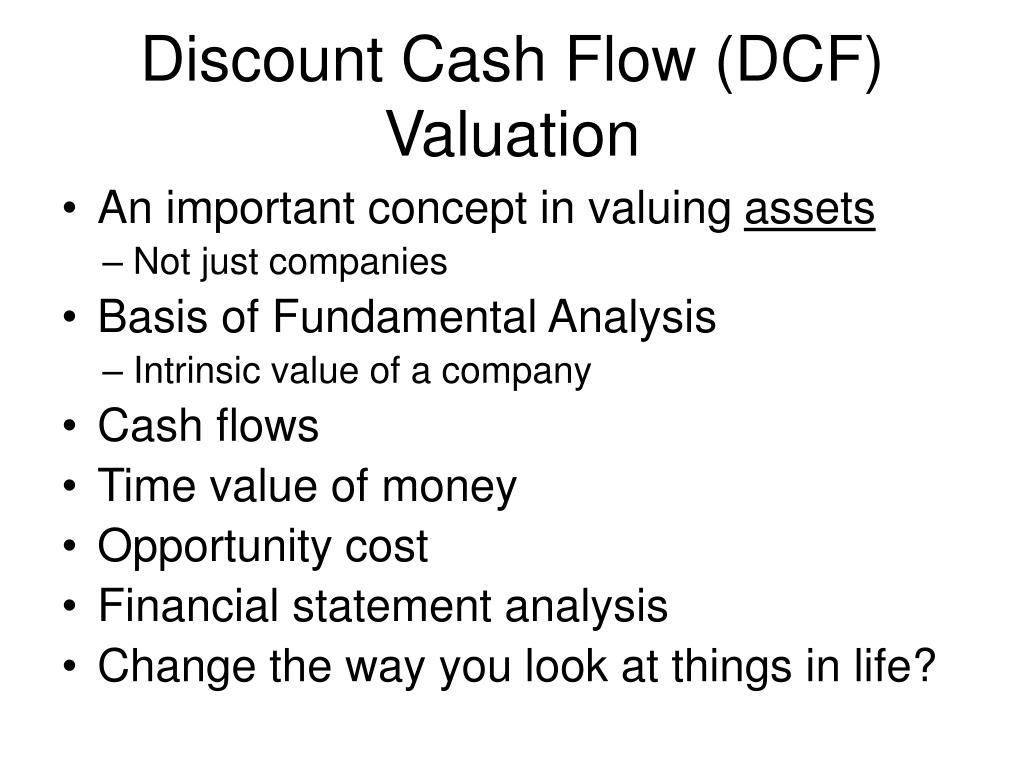 Discount Cash Flow (DCF) Valuation

• An important concept in valuing assets
– Not just companies
• Basis of Fundamental Analysis
– Intrinsic value of a company
• Cash flows
• Time value of money
• Opportunity cost
• Financial statement analysis
• Change the way you look at things in life?